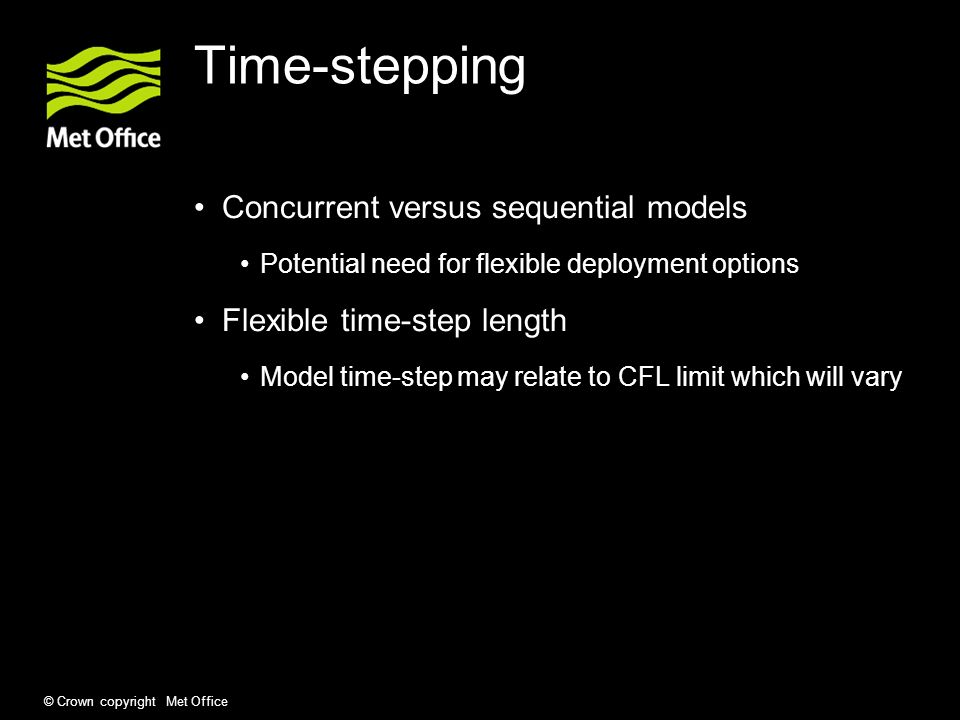 Met Office

Time-stepping

• Concurrent versus sequential models

• Potential need for flexible deployment options

• Flexible time-step length

• Model time-step may relate to CFL limit which will vary

© Crown copyright Met Office